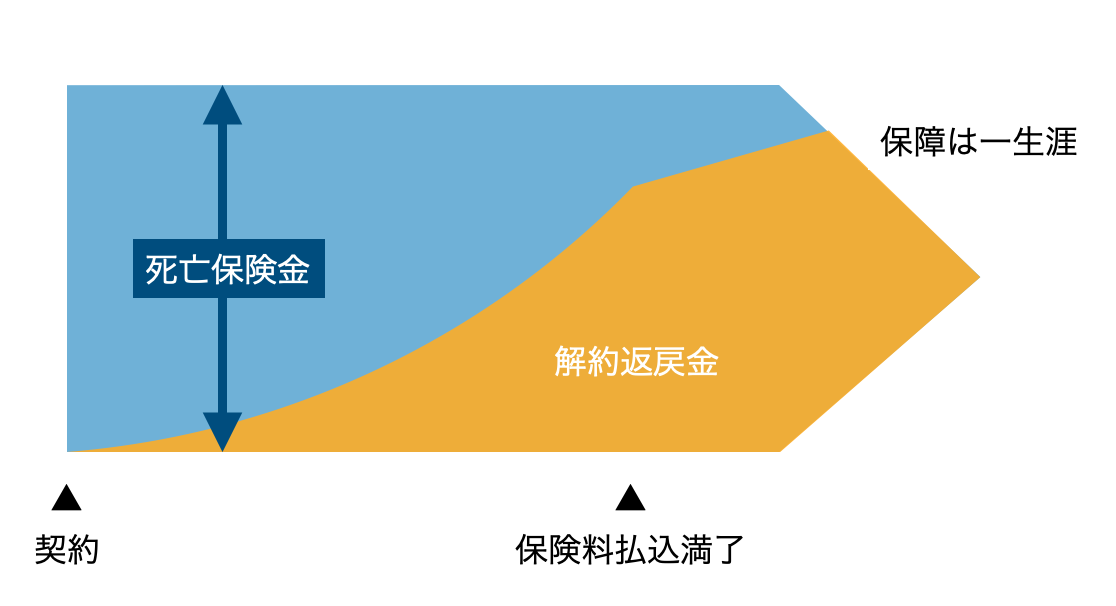 保障は一生涯

死亡保険金

解約返戻金

契約

保険料払込満了